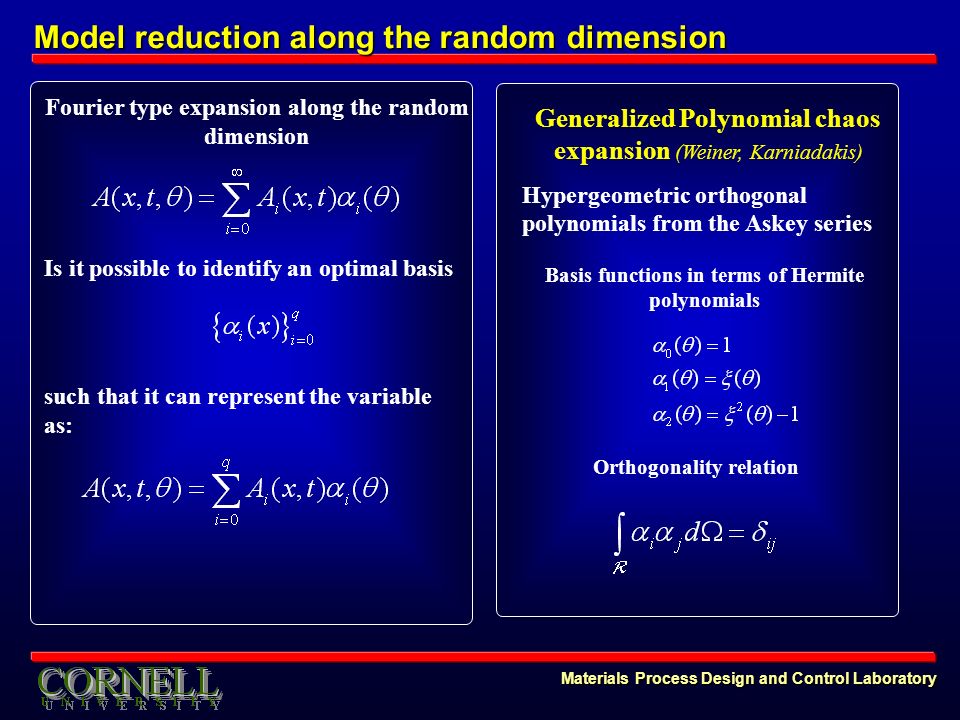 Model reduction along the random dimension

Fourier type expansion along the random dimension

$A(x,t,\theta) = \sum_{i=0}^{\infty} A_i(x,t)\alpha_i(\theta)$

Is it possible to identify an optimal basis

$\{\alpha_i(x)\}_{i=0}^{q}$

such that it can represent the variable as:

$A(x,t,\theta) = \sum_{i=0}^{q} A_i(x,t)\alpha_i(\theta)$

Generalized Polynomial chaos expansion (Weiner, Karniadakis)

Hypergeometric orthogonal polynomials from the Askey series

Basis functions in terms of Hermite polynomials

$\alpha_0(\theta) = 1$
$\alpha_1(\theta) = \xi(\theta)$
$\alpha_2(\theta) = \xi^2(\theta) - 1$

Orthogonality relation

$\int_{\mathcal{R}} \alpha_i \alpha_j d\Omega = \delta_{ij}$

CORNELL
UNIVERSITY

Materials Process Design and Control Laboratory